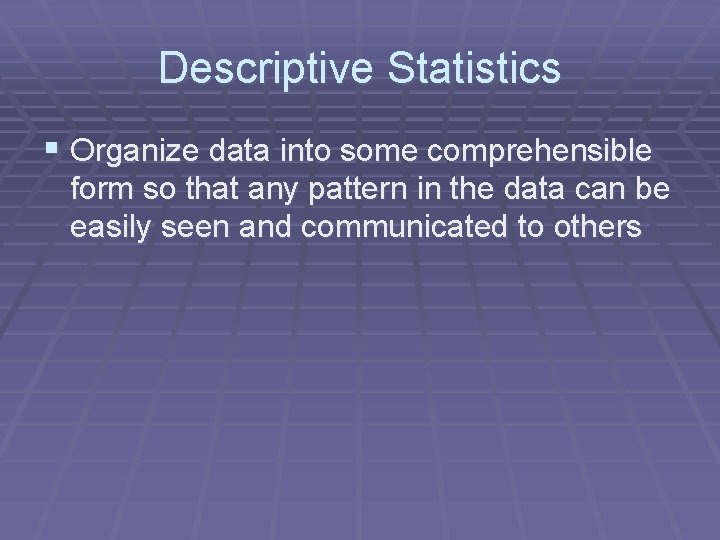 Descriptive Statistics

▪ Organize data into some comprehensible form so that any pattern in the data can be easily seen and communicated to others